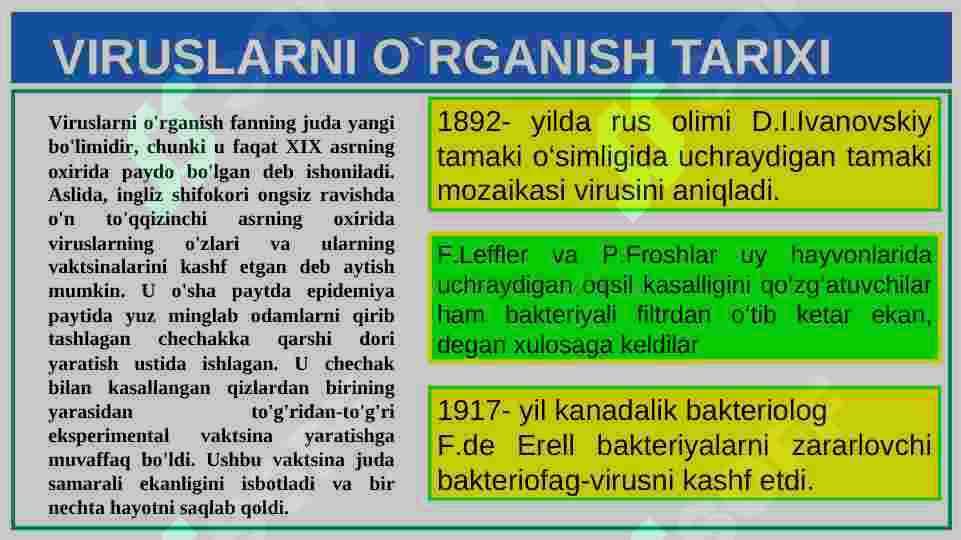 VIRUSLARNI O`RGANISH TARIXI

Viruslarni o'rganish fanning juda yangi bo'limidir, chunki u faqat XIX asrning oxirida paydo bo'lgan deb ishoniladi. Aslida, ingliz shifokori ongsiz ravishda o'n to'qqizinchi asrning oxirida viruslarning o'zlari va ularning vaktsinalarini kashf etgan deb aytish mumkin. U o'sha paytda epidemiya paytida yuz minglab odamlarni qirib tashlagan chechakka qarshi dori yaratish ustida ishlagan. U chechak bilan kasallangan qizlardan birining yarasidan to'g'ridan-to'g'ri eksperimental vaktsina yaratishga muvaffaq bo'ldi. Ushbu vaktsina juda samarali ekanligini isbotladi va bir nechta hayotni saqlab qoldi.

1892- yilda rus olimi D.I.Ivanovskiy tamaki o'simligida uchraydigan tamaki mozaikasi virusini aniqladi.

F.Leffler va P.Froshlar uy hayvonlarida uchraydigan oqsil kasalligini qo'zg'atuvchilar ham bakteriyali filtrdan o'tib ketar ekan, degan xulosaga keldilar

1917- yil kanadalik bakteriolog F.de Erell bakteriyalarni zararlovchi bakteriofag-virusni kashf etdi.